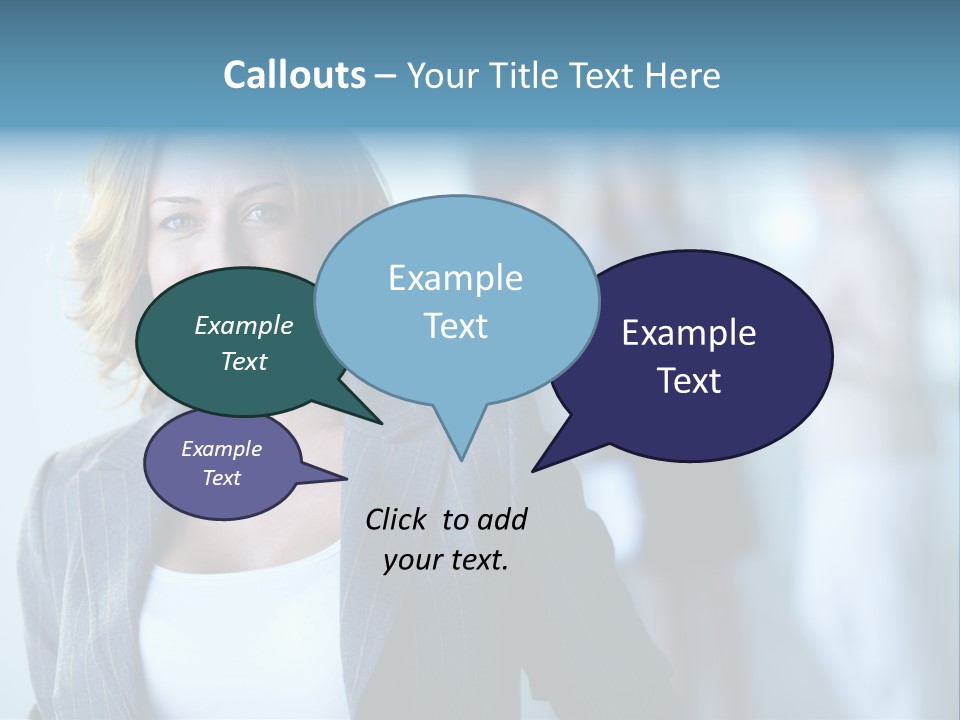 Callouts – Your Title Text Here

Example Text

Example Text

Example Text

Example Text

Click to add your text.